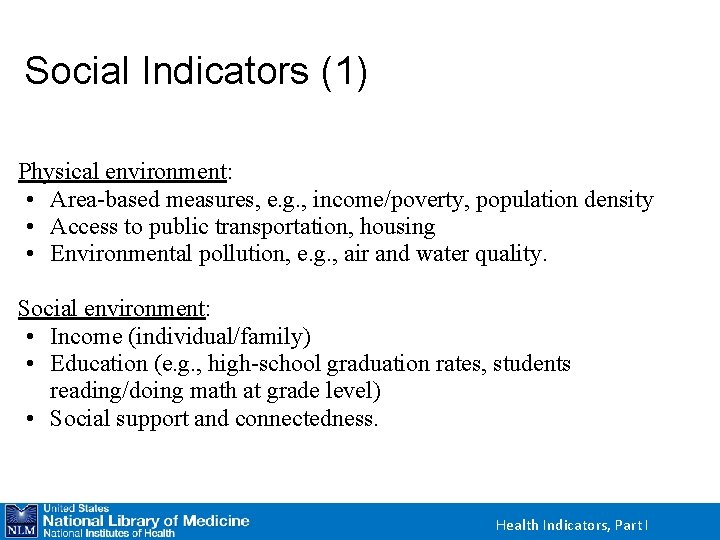 Social Indicators (1)

Physical environment:
• Area-based measures, e.g., income/poverty, population density
• Access to public transportation, housing
• Environmental pollution, e.g., air and water quality.

Social environment:
• Income (individual/family)
• Education (e.g., high-school graduation rates, students reading/doing math at grade level)
• Social support and connectedness.

NLM United States National Library of Medicine National Institutes of Health

Health Indicators, Part I